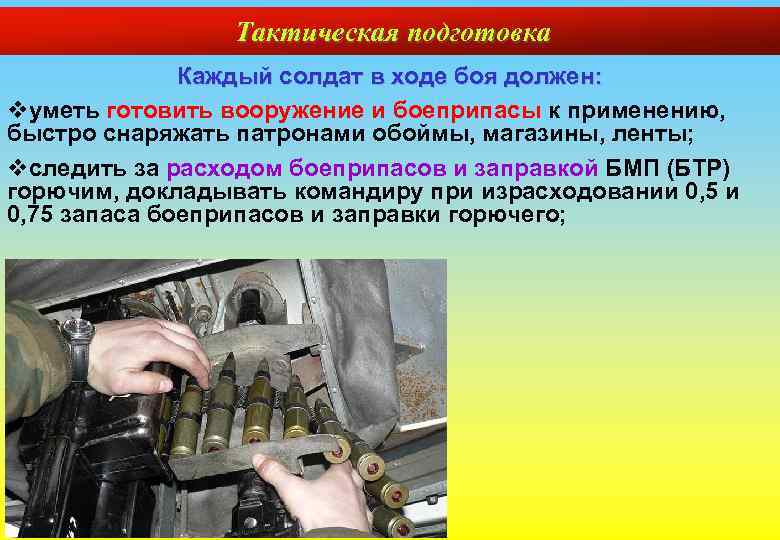 Тактическая подготовка

Каждый солдат в ходе боя должен:

❖уметь готовить вооружение и боеприпасы к применению, быстро снаряжать патронами обоймы, магазины, ленты;

❖следить за расходом боеприпасов и заправкой БМП (БТР) горючим, докладывать командиру при израсходовании 0,5 и 0,75 запаса боеприпасов и заправки горючего;